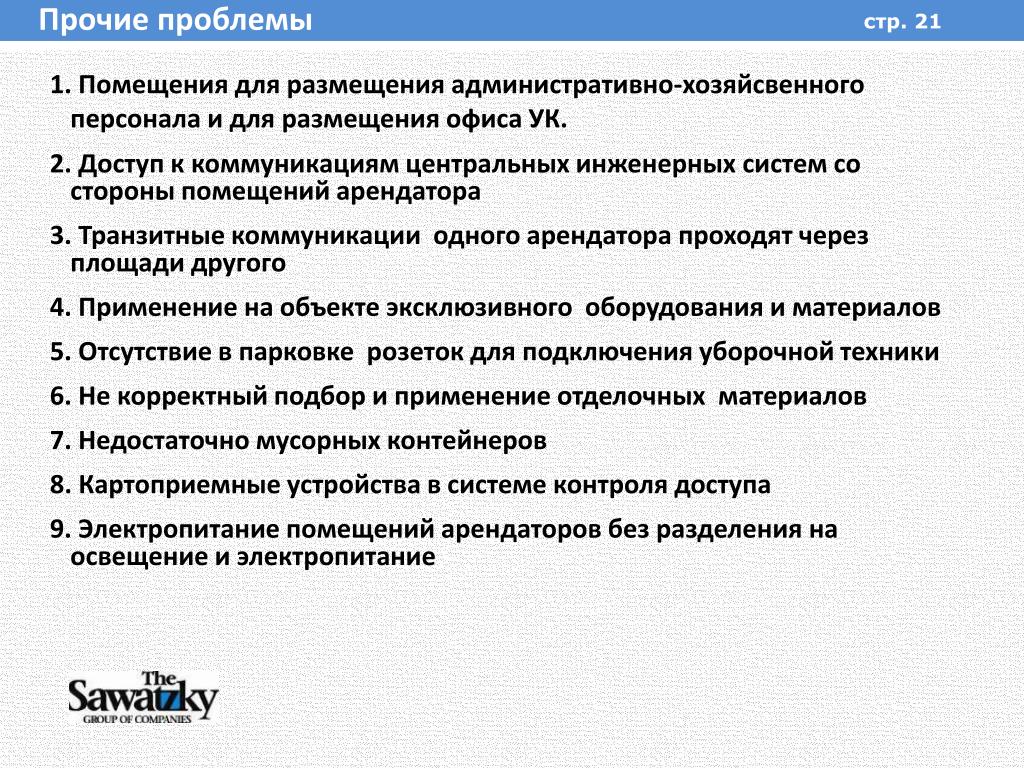 Прочие проблемы

стр. 21

1. Помещения для размещения административно-хозяйсвенного персонала и для размещения офиса УК.

2. Доступ к коммуникациям центральных инженерных систем со стороны помещений арендатора

3. Транзитные коммуникации одного арендатора проходят через площади другого

4. Применение на объекте эксклюзивного оборудования и материалов

5. Отсутствие в парковке розеток для подключения уборочной техники

6. Не корректный подбор и применение отделочных материалов

7. Недостаточно мусорных контейнеров

8. Картоприемные устройства в системе контроля доступа

9. Электропитание помещений арендаторов без разделения на освещение и электропитание

The Sawatzky GROUP OF COMPANIES